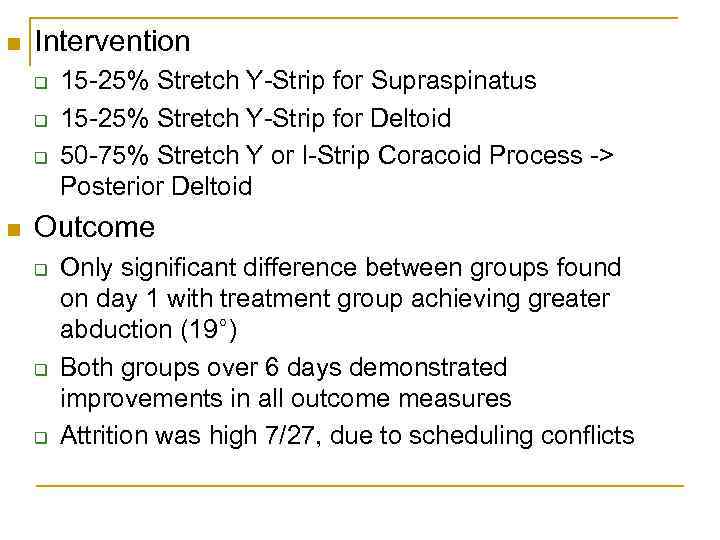 Intervention

15-25% Stretch Y-Strip for Supraspinatus

15-25% Stretch Y-Strip for Deltoid

50-75% Stretch Y or I-Strip Coracoid Process -> Posterior Deltoid

Outcome

Only significant difference between groups found on day 1 with treatment group achieving greater abduction (19°)

Both groups over 6 days demonstrated improvements in all outcome measures

Attrition was high 7/27, due to scheduling conflicts